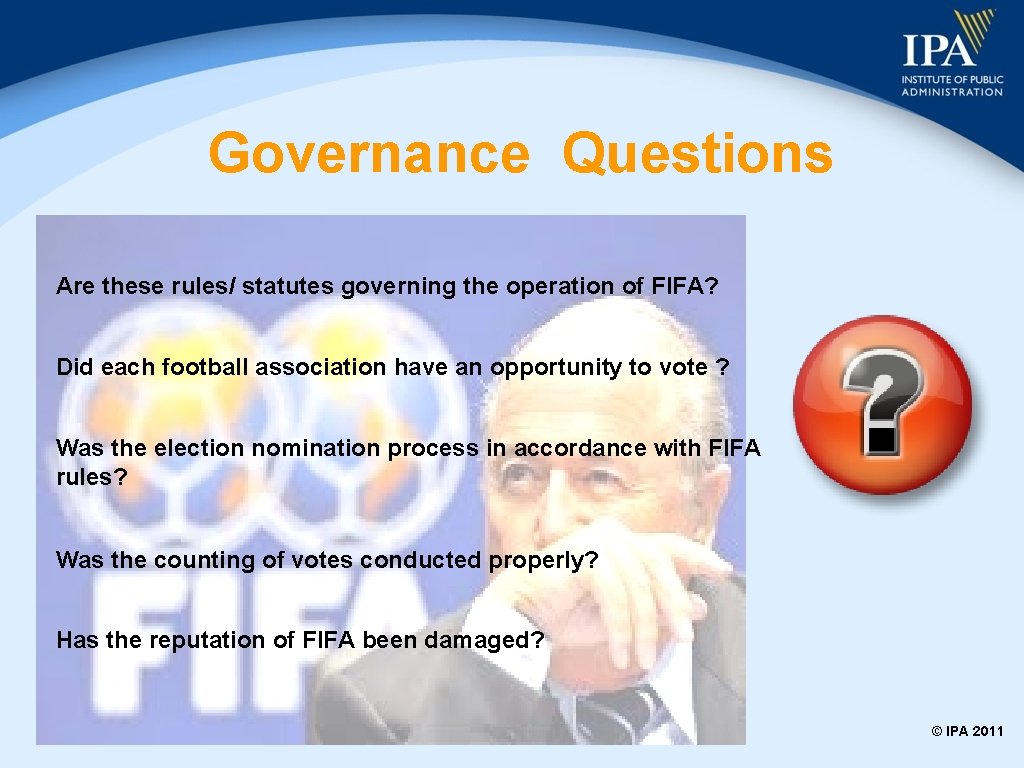 IPA
INSTITUTE OF PUBLIC ADMINISTRATION

Governance Questions

Are these rules/ statutes governing the operation of FIFA?

Did each football association have an opportunity to vote ?

Was the election nomination process in accordance with FIFA rules?

Was the counting of votes conducted properly?

Has the reputation of FIFA been damaged?

FIFA

?

© IPA 2011